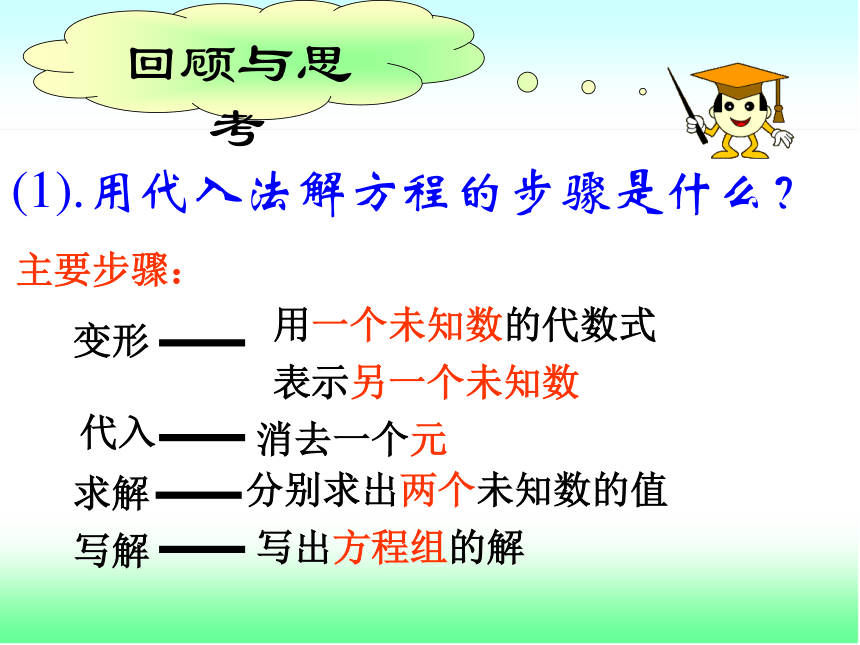 回顾与思考

(1).用代入法解方程的步骤是什么？

主要步骤：

变形 —— 用一个未知数的代数式表示另一个未知数

代入 —— 消去一个元

求解 —— 分别求出两个未知数的值

写解 —— 写出方程组的解